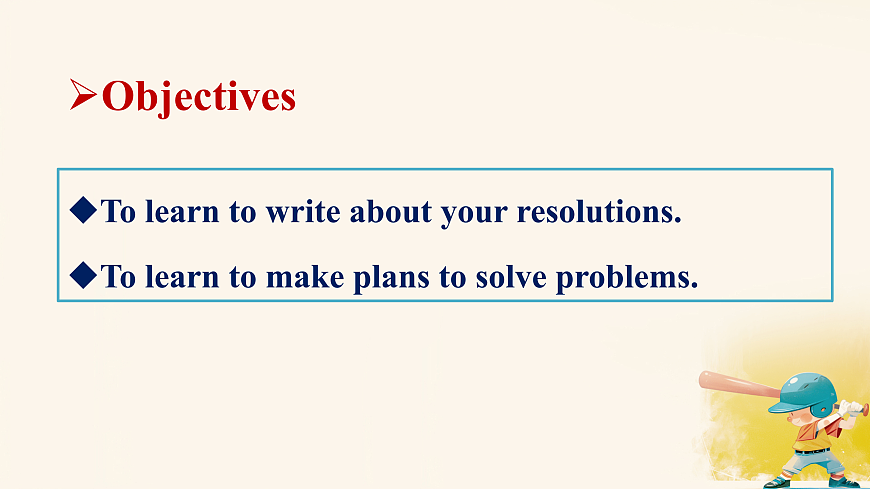 ➢Objectives

◆To learn to write about your resolutions.

◆To learn to make plans to solve problems.